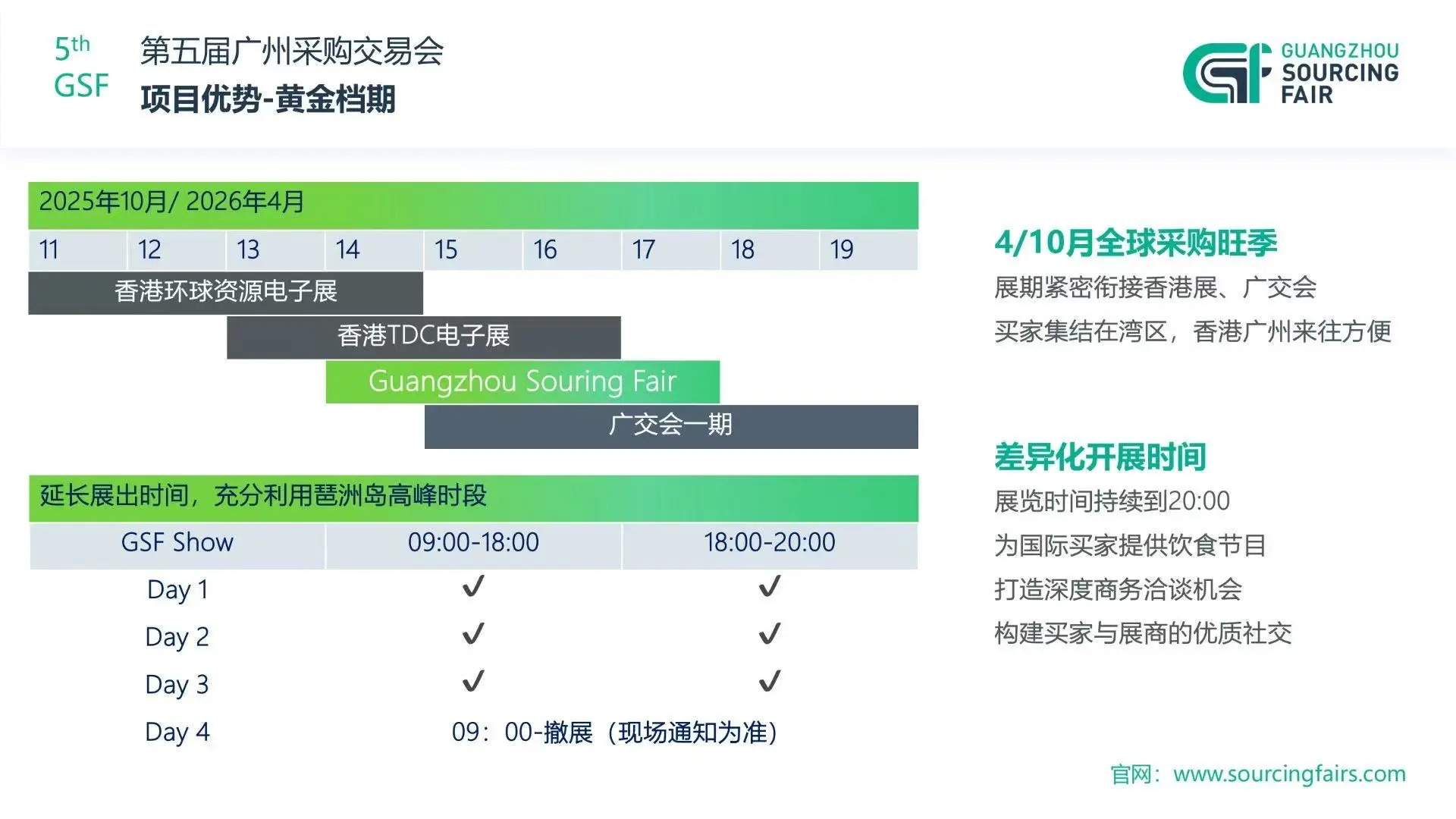 5th GSF

第五届广州采购交易会
项目优势-黄金档期

GUANGZHOU SOURCING FAIR

2025年10月/ 2026年4月

| 11 | 12 | 13 | 14 | 15 | 16 | 17 | 18 | 19 |
|---|---|---|---|---|---|---|---|---|

香港环球资源电子展
香港TDC电子展
Guangzhou Souring Fair
广交会一期

延长展出时间，充分利用琶洲岛高峰时段

| GSF Show | 09:00-18:00 | 18:00-20:00 |
|---|---|---|
| Day 1 | ✓ | ✓ |
| Day 2 | ✓ | ✓ |
| Day 3 | ✓ | ✓ |
| Day 4 | 09：00-撤展（现场通知为准） | |

4/10月全球采购旺季
展期紧密衔接香港展、广交会
买家集结在湾区，香港广州来往方便

差异化开展时间
展览时间持续到20:00
为国际买家提供饮食节目
打造深度商务洽谈机会
构建买家与展商的优质社交

官网：www.sourcingfairs.com